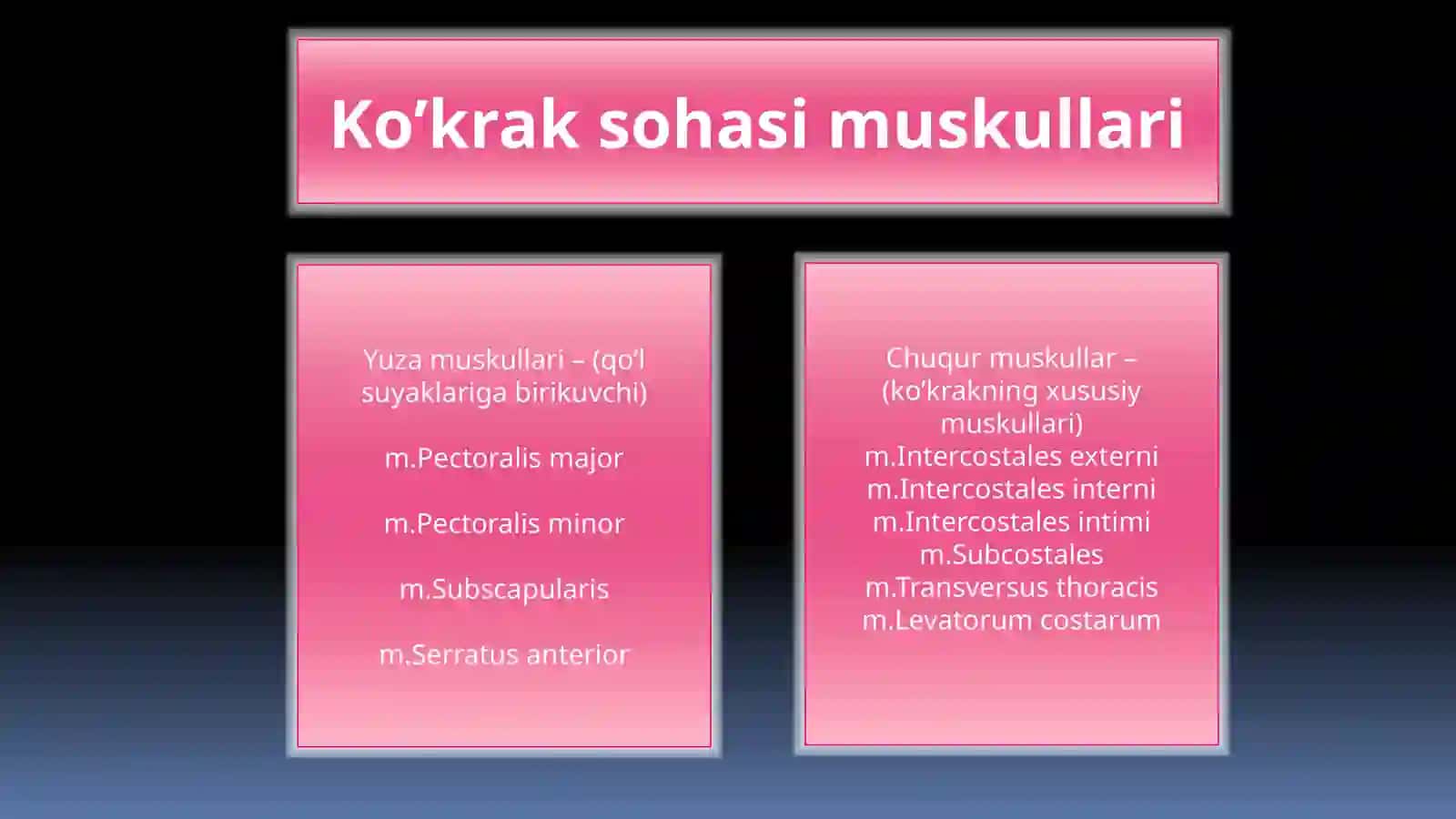 Ko’krak sohasi muskullari

Yuza muskullari – (qo’l suyaklariga birikuvchi)

m.Pectoralis major

m.Pectoralis minor

m.Subscapularis

m.Serratus anterior

Chuqur muskullar – (ko’krakning xususiy muskullari)
m.Intercostales externi
m.Intercostales interni
m.Intercostales intimi
m.Subcostales
m.Transversus thoracis
m.Levatorum costarum